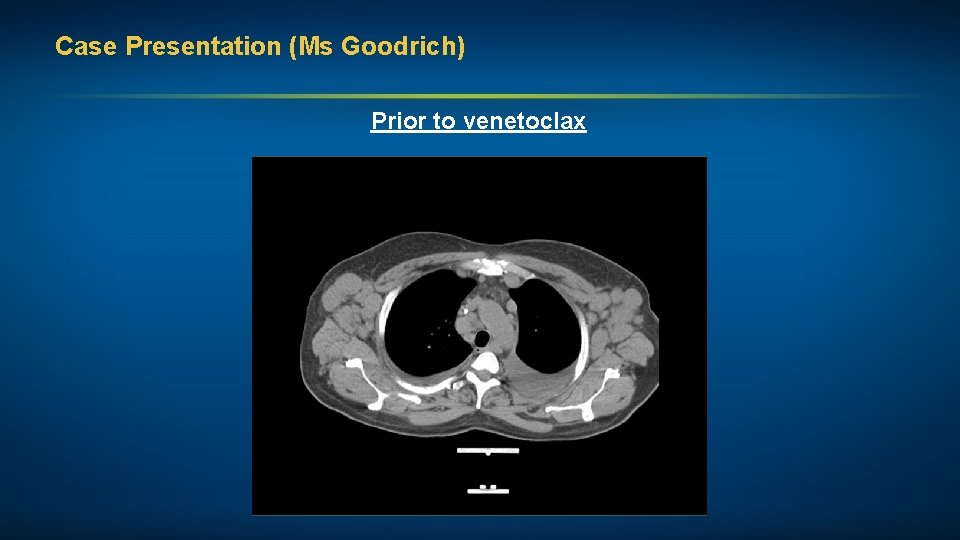 Case Presentation (Ms Goodrich)

Prior to venetoclax